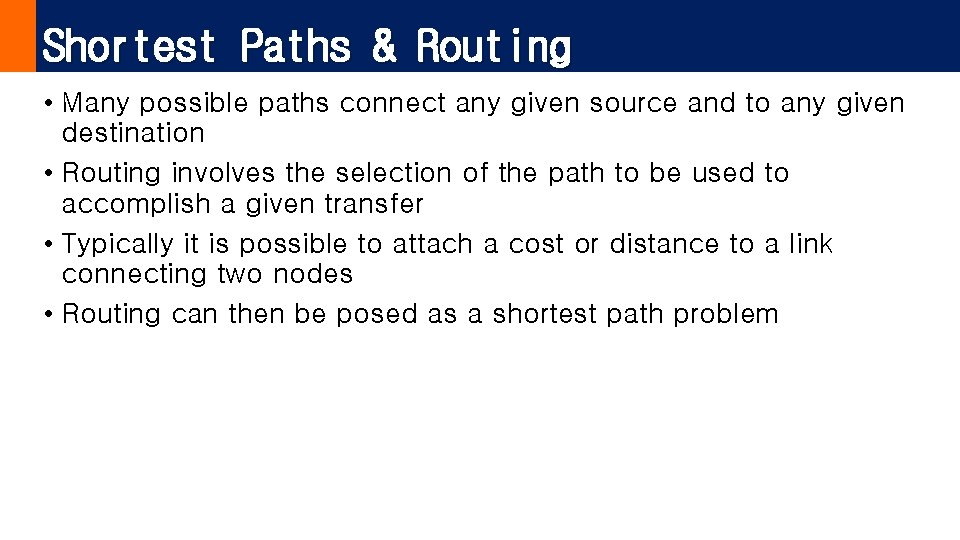 Shortest Paths & Routing

• Many possible paths connect any given source and to any given destination

• Routing involves the selection of the path to be used to accomplish a given transfer

• Typically it is possible to attach a cost or distance to a link connecting two nodes

• Routing can then be posed as a shortest path problem